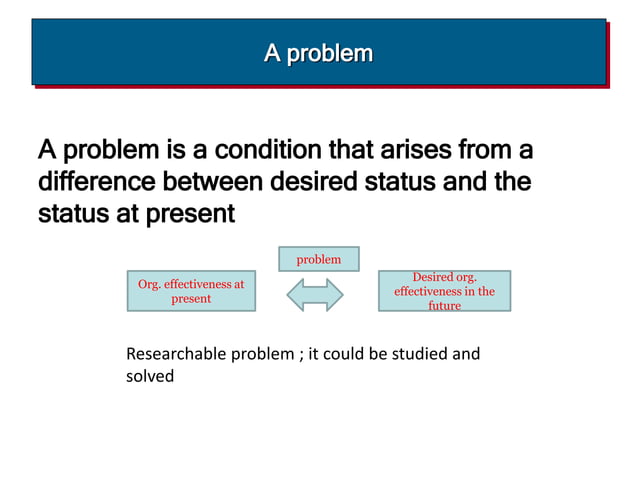 A problem

A problem is a condition that arises from a difference between desired status and the status at present

problem

Org. effectiveness at present

Desired org. effectiveness in the future

Researchable problem ; it could be studied and solved